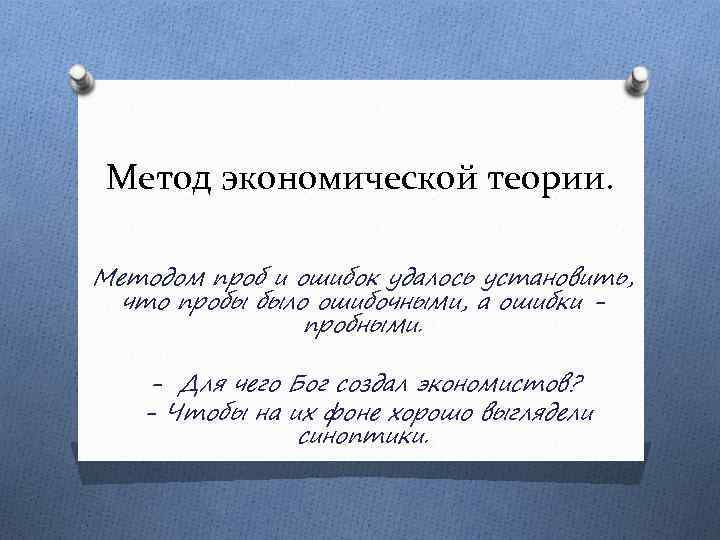 Метод экономической теории.

Методом проб и ошибок удалось установить, что пробы было ошибочными, а ошибки – пробными.

– Для чего Бог создал экономистов?
– Чтобы на их фоне хорошо выглядели синоптики.